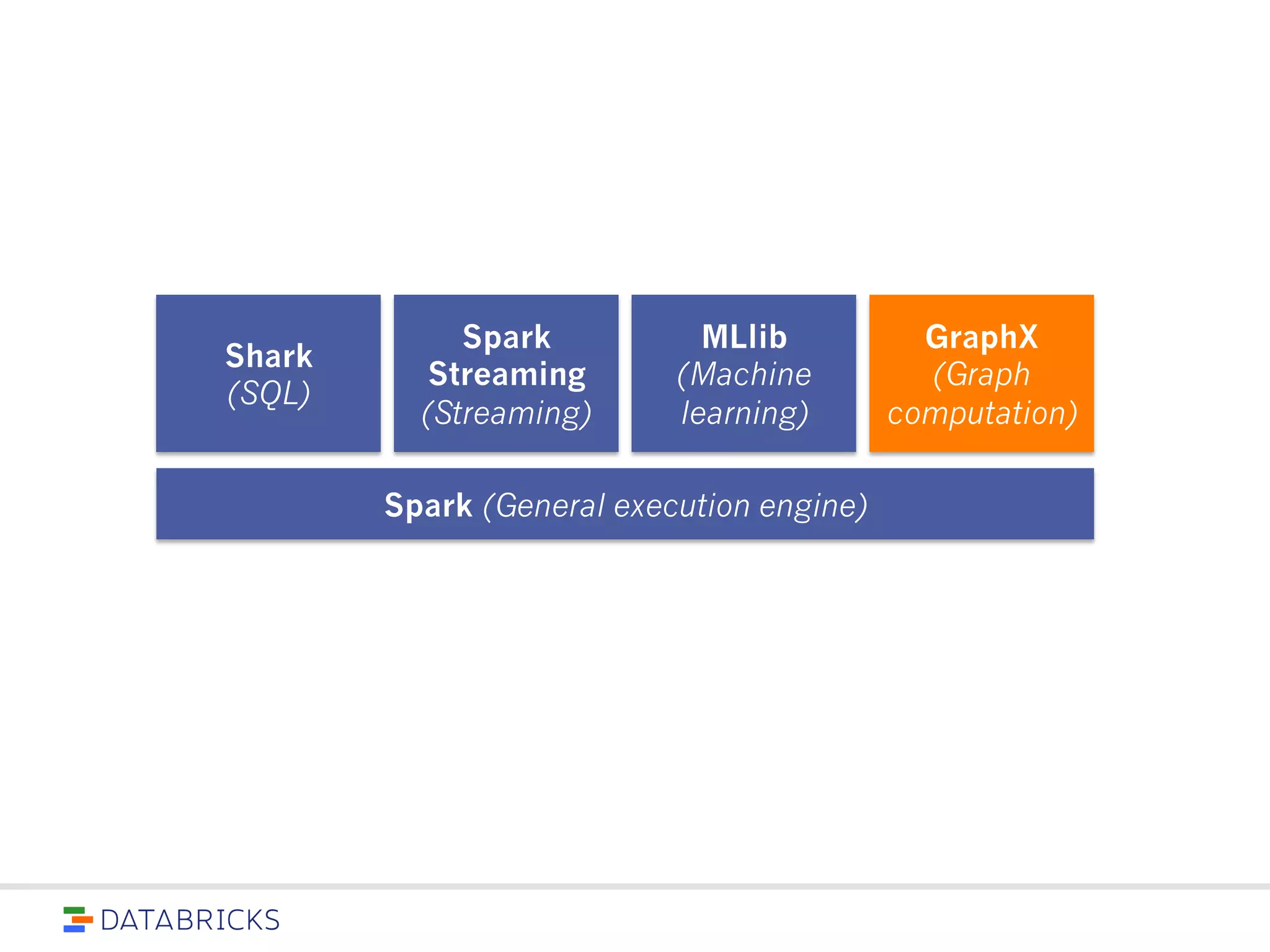 Shark
(SQL)

Spark Streaming
(Streaming)

MLlib
(Machine learning)

GraphX
(Graph computation)

Spark (General execution engine)

DATABRICKS